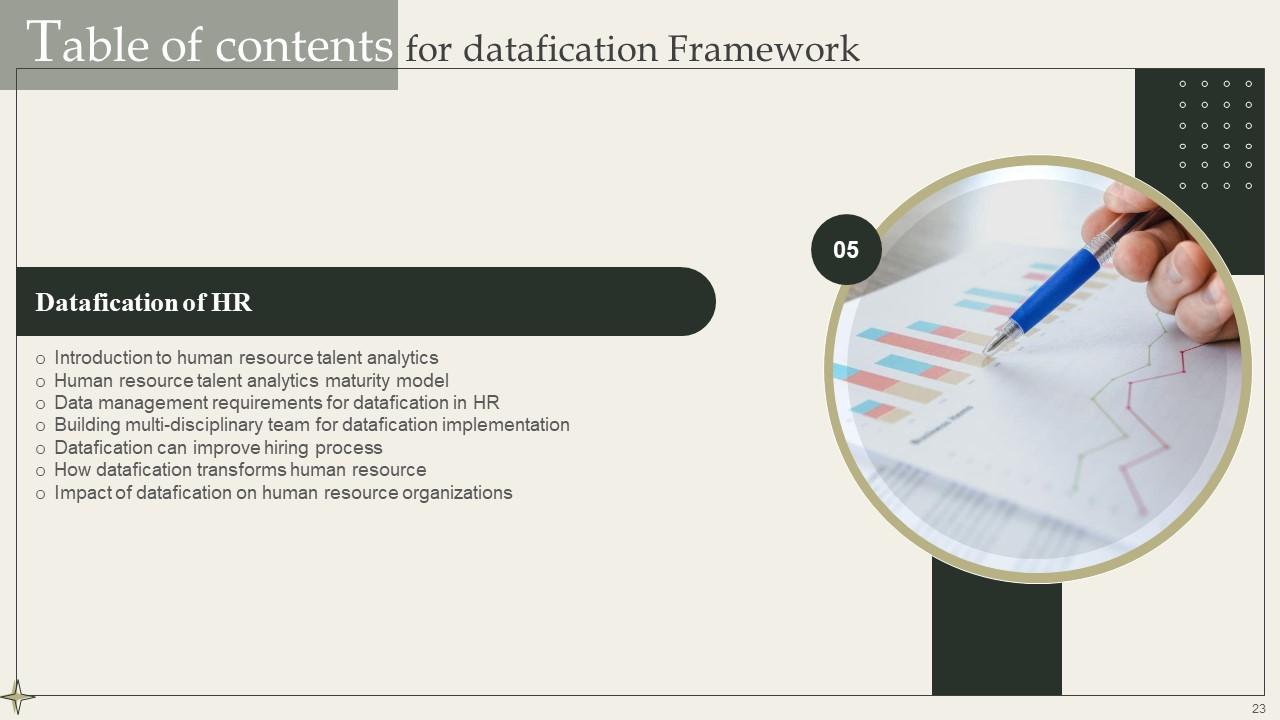 Table of contents for datafication Framework

05

Datafication of HR

○ Introduction to human resource talent analytics
○ Human resource talent analytics maturity model
○ Data management requirements for datafication in HR
○ Building multi-disciplinary team for datafication implementation
○ Datafication can improve hiring process
○ How datafication transforms human resource
○ Impact of datafication on human resource organizations

23